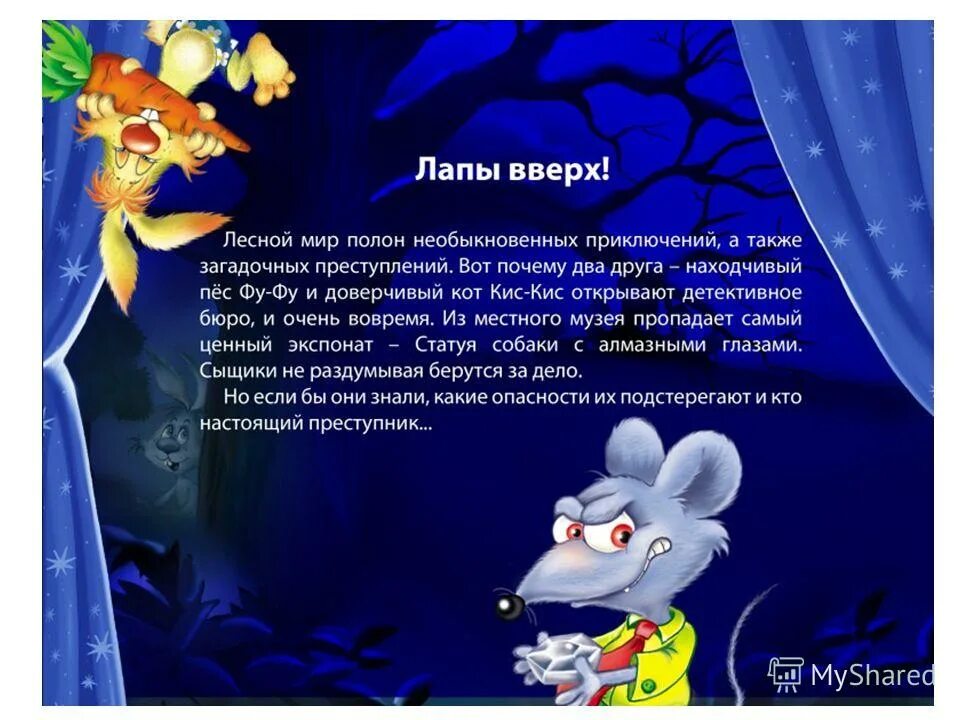 Лапы вверх!

Лесной мир полон необыкновенных приключений, а также загадочных преступлений. Вот почему два друга – находчивый пёс Фу-Фу и доверчивый кот Кис-Кис открывают детективное бюро, и очень вовремя. Из местного музея пропадает самый ценный экспонат – Статуя собаки с алмазными глазами. Сыщики не раздумывая берутся за дело.

Но если бы они знали, какие опасности их подстерегают и кто настоящий преступник...

MyShared